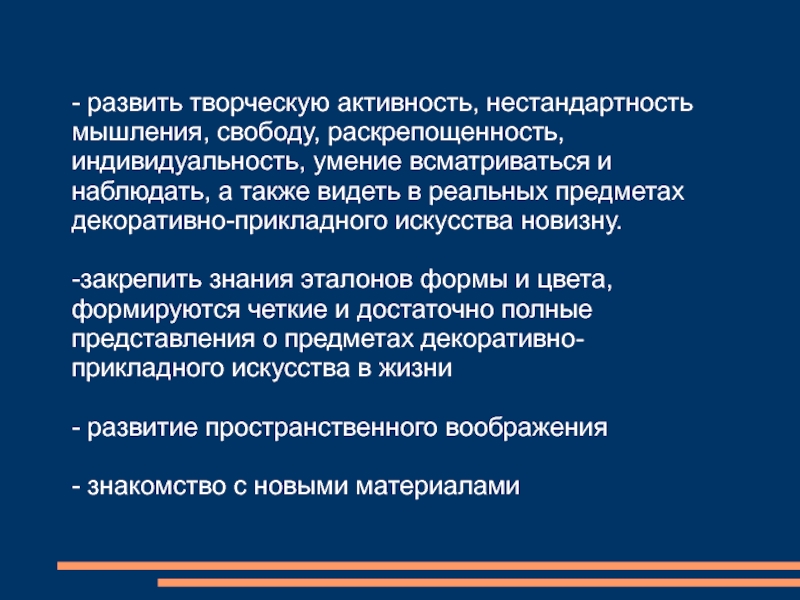 - развить творческую активность, нестандартность мышления, свободу, раскрепощенность, индивидуальность, умение всматриваться и наблюдать, а также видеть в реальных предметах декоративно-прикладного искусства новизну.

-закрепить знания эталонов формы и цвета, формируются четкие и достаточно полные представления о предметах декоративно-прикладного искусства в жизни

- развитие пространственного воображения

- знакомство с новыми материалами